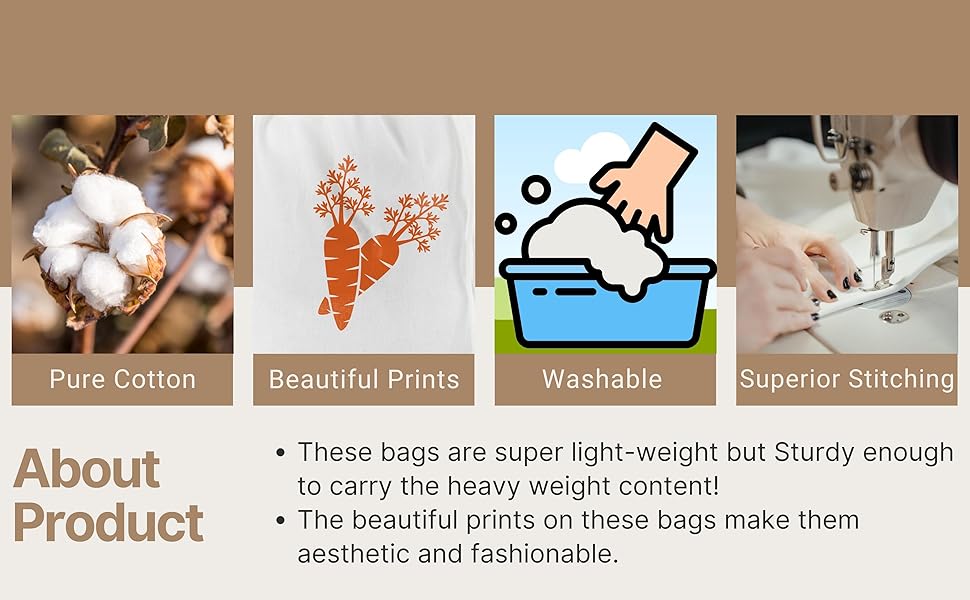 Pure Cotton

Beautiful Prints

Washable

Superior Stitching

About Product

• These bags are super light-weight but Sturdy enough to carry the heavy weight content!
• The beautiful prints on these bags make them aesthetic and fashionable.